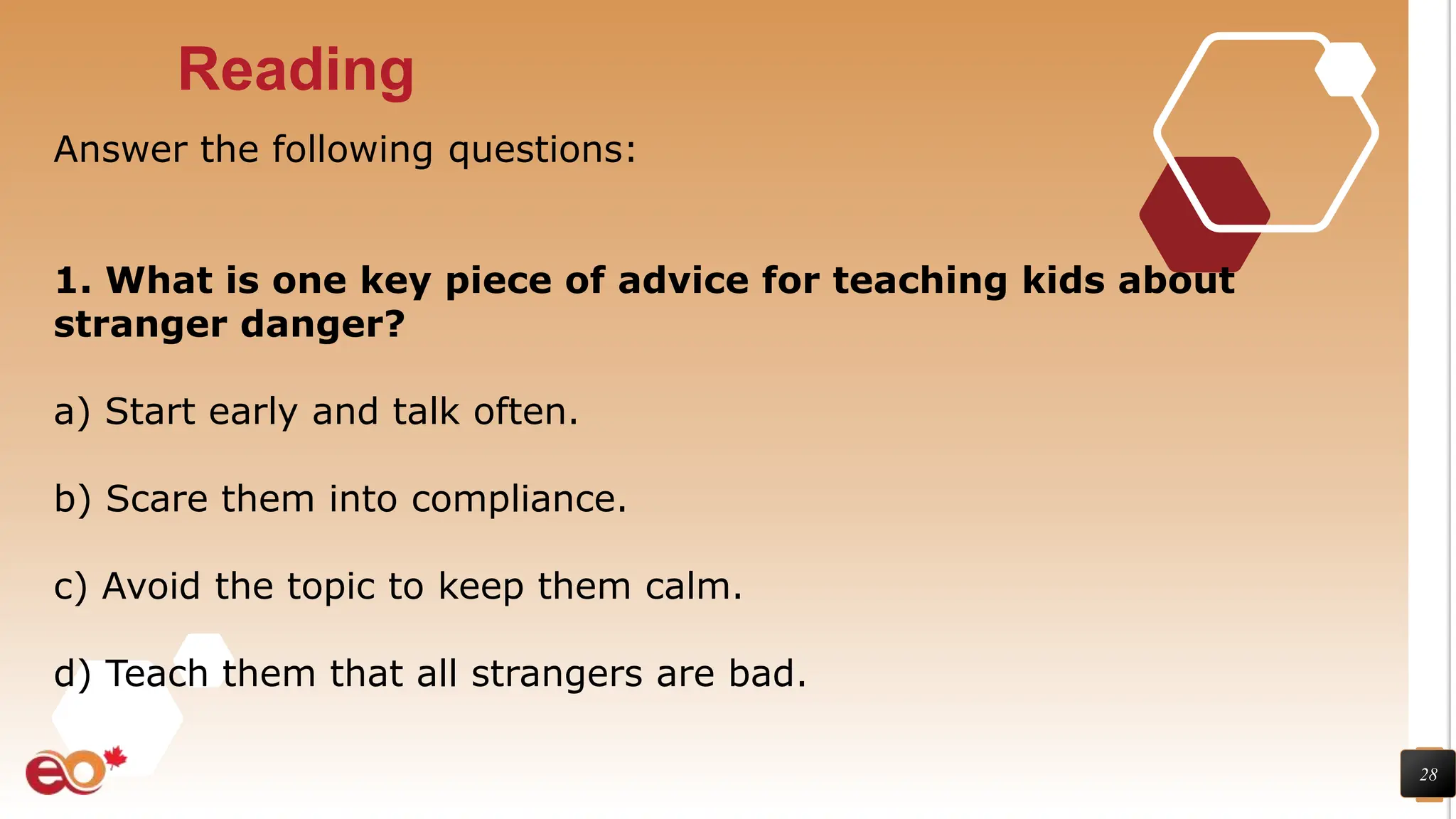 Reading

Answer the following questions:

1. What is one key piece of advice for teaching kids about stranger danger?

a) Start early and talk often.

b) Scare them into compliance.

c) Avoid the topic to keep them calm.

d) Teach them that all strangers are bad.

eo

28